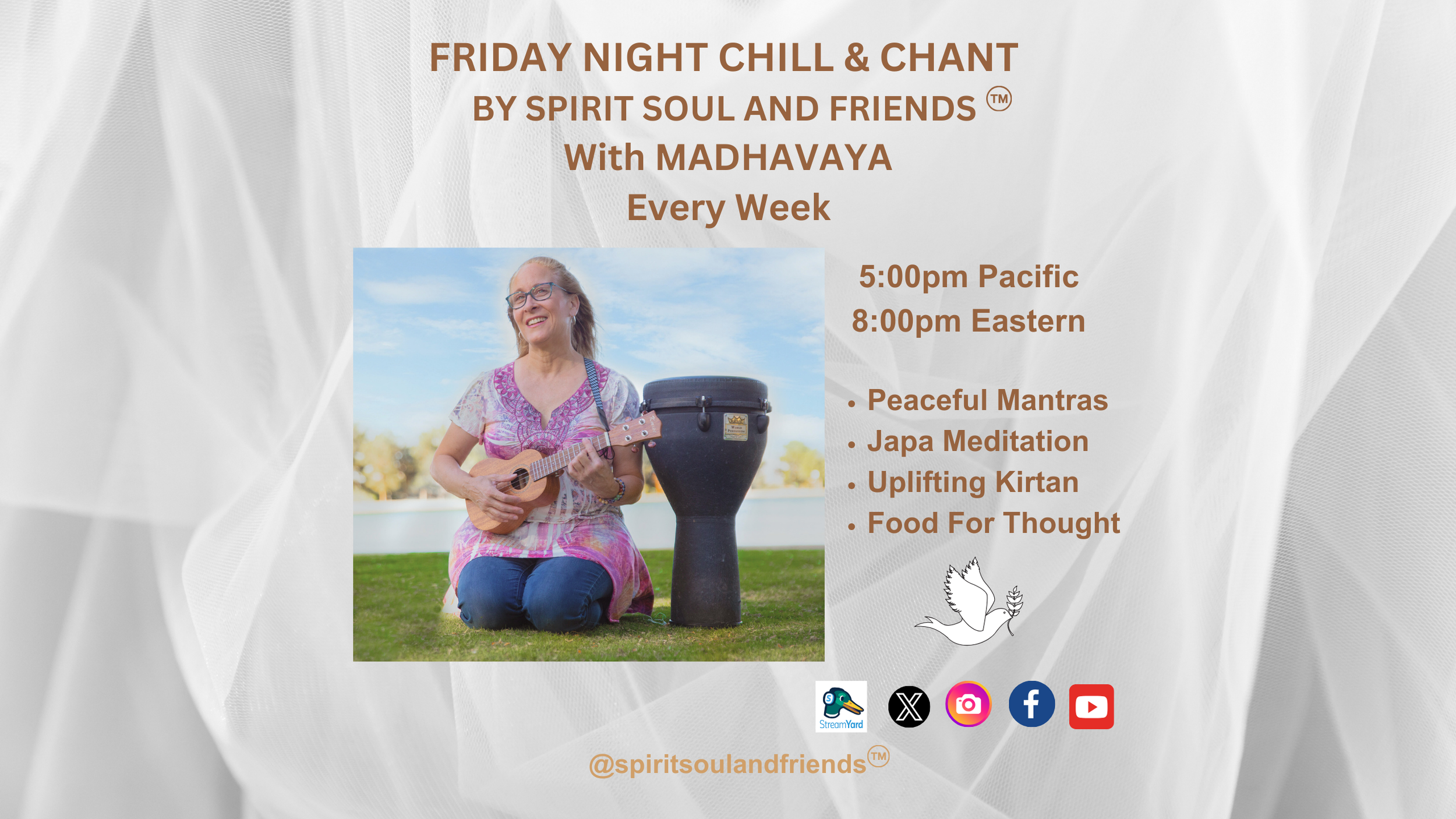 FRIDAY NIGHT CHILL & CHANT
BY SPIRIT SOUL AND FRIENDS ™
With MADHAVAYA
Every Week

5:00pm Pacific
8:00pm Eastern

• Peaceful Mantras
• Japa Meditation
• Uplifting Kirtan
• Food For Thought

StreamYard

@spiritsoulandfriends™